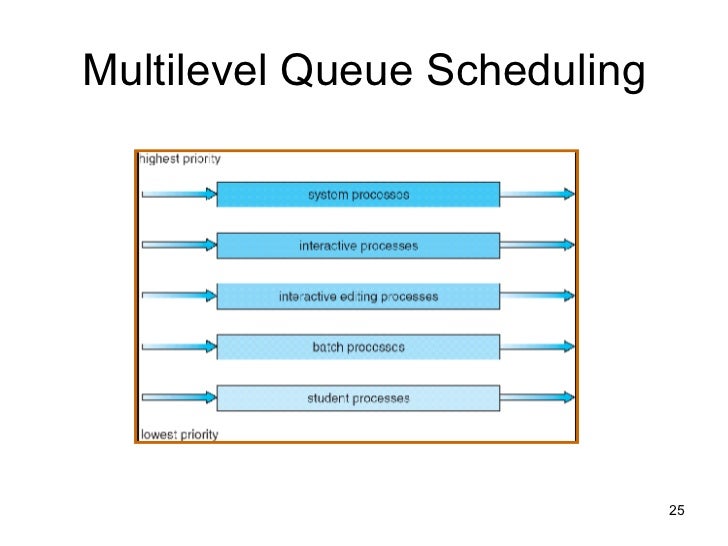 Multilevel Queue Scheduling

highest priority

system processes

interactive processes

interactive editing processes

batch processes

student processes

lowest priority

25